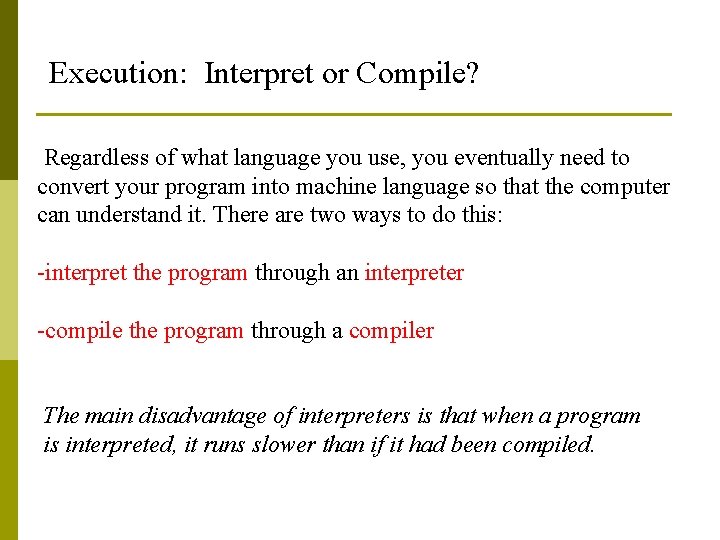 Execution: Interpret or Compile?

Regardless of what language you use, you eventually need to convert your program into machine language so that the computer can understand it. There are two ways to do this:

-interpret the program through an interpreter

-compile the program through a compiler

The main disadvantage of interpreters is that when a program is interpreted, it runs slower than if it had been compiled.